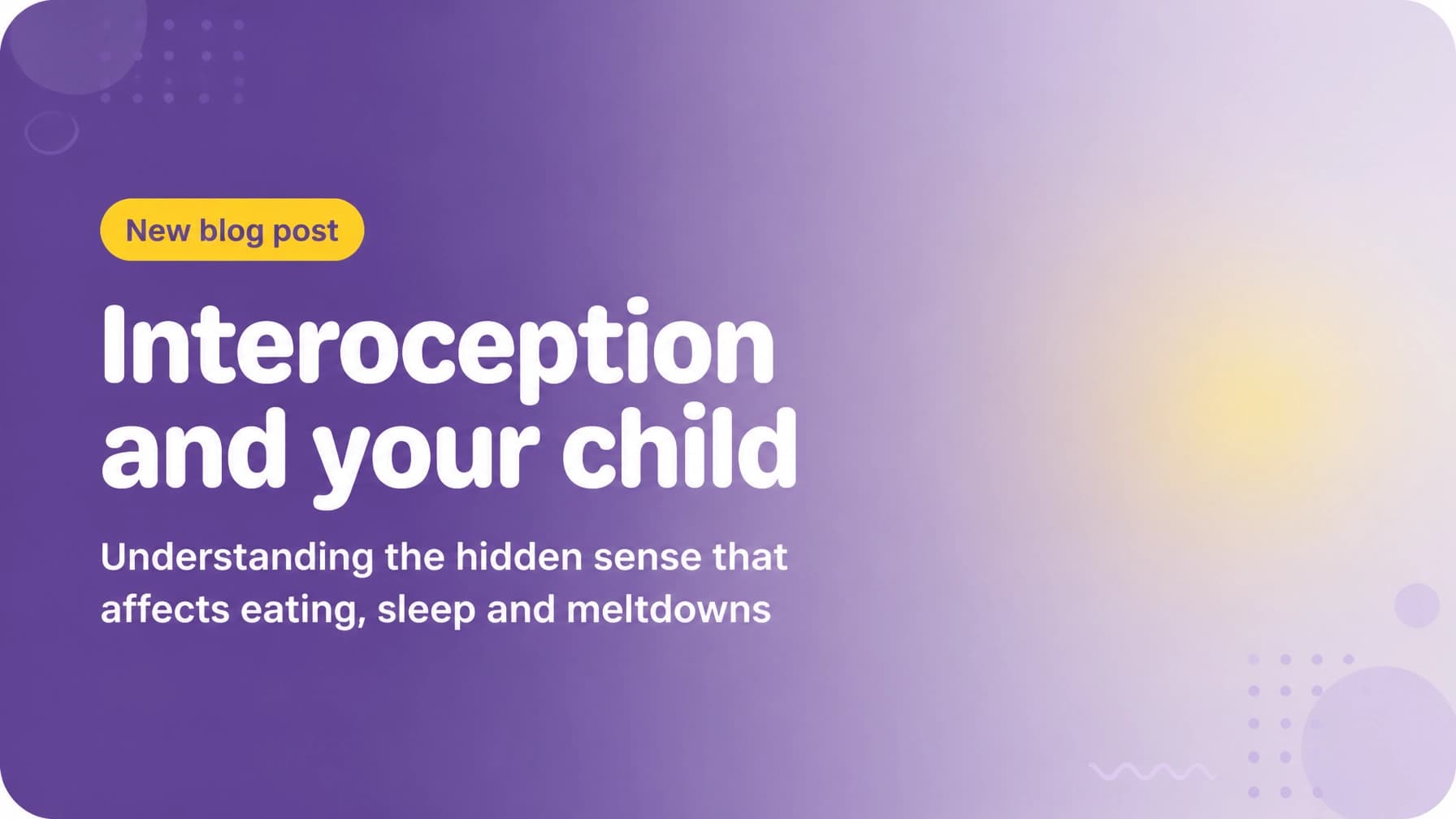 New blog post

Interoception and your child

Understanding the hidden sense that affects eating, sleep and meltdowns